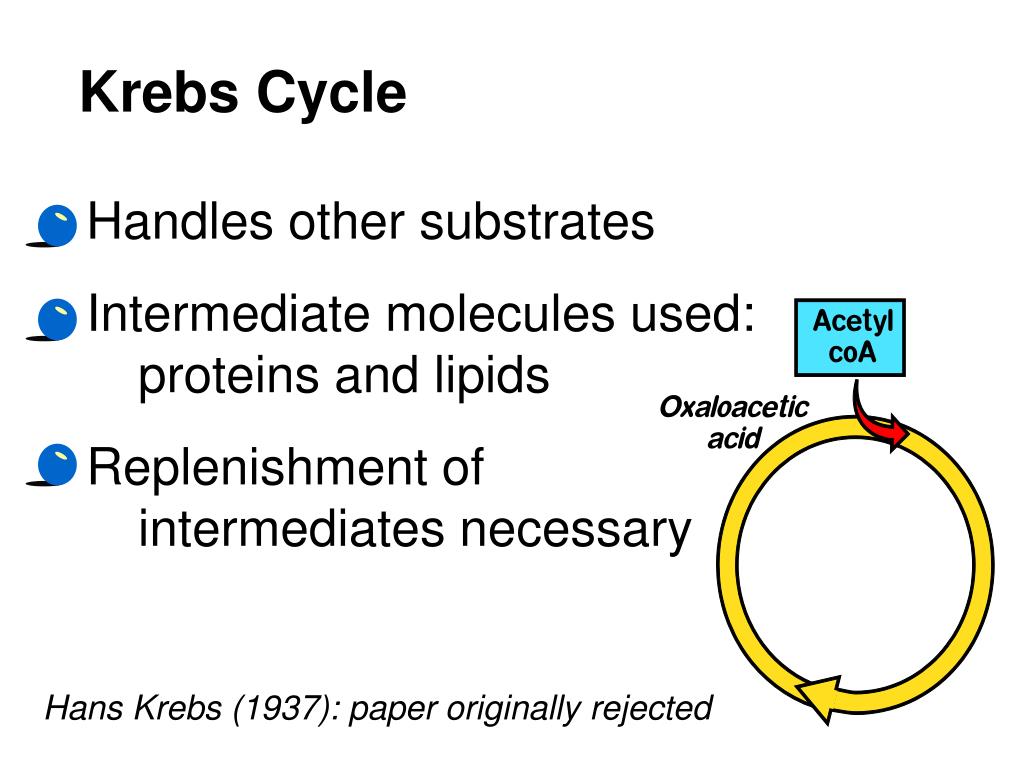 Krebs Cycle

Handles other substrates

Intermediate molecules used: proteins and lipids

Replenishment of intermediates necessary

Acetyl coA

Oxaloacetic acid

Hans Krebs (1937): paper originally rejected